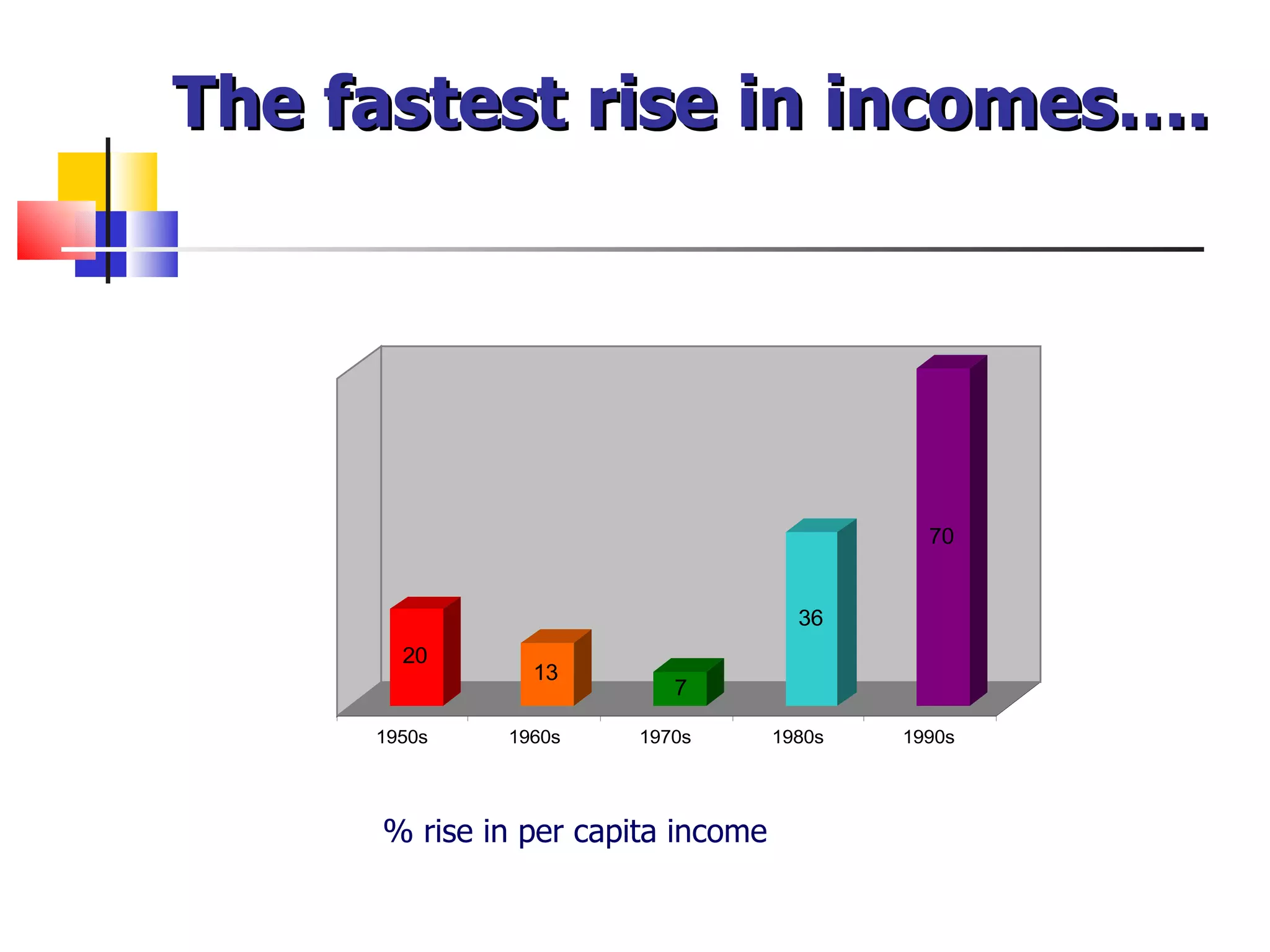 The fastest rise in incomes….

20
13
7
36
70

1950s
1960s
1970s
1980s
1990s

% rise in per capita income